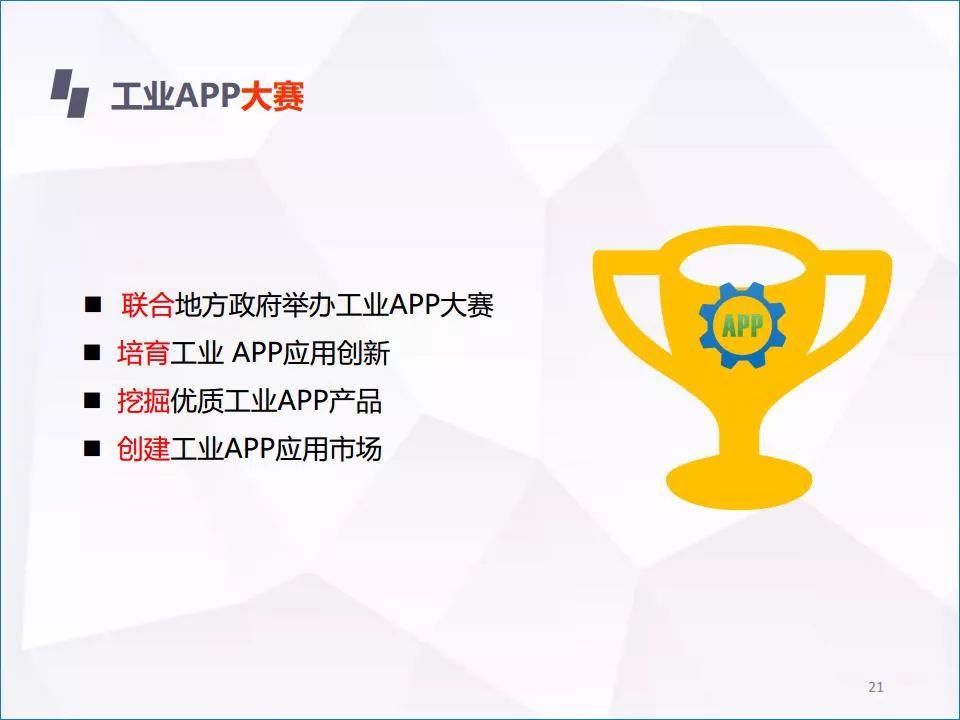 工业APP大赛

■ 联合地方政府举办工业APP大赛
■ 培育工业 APP应用创新
■ 挖掘优质工业APP产品
■ 创建工业APP应用市场

APP

21